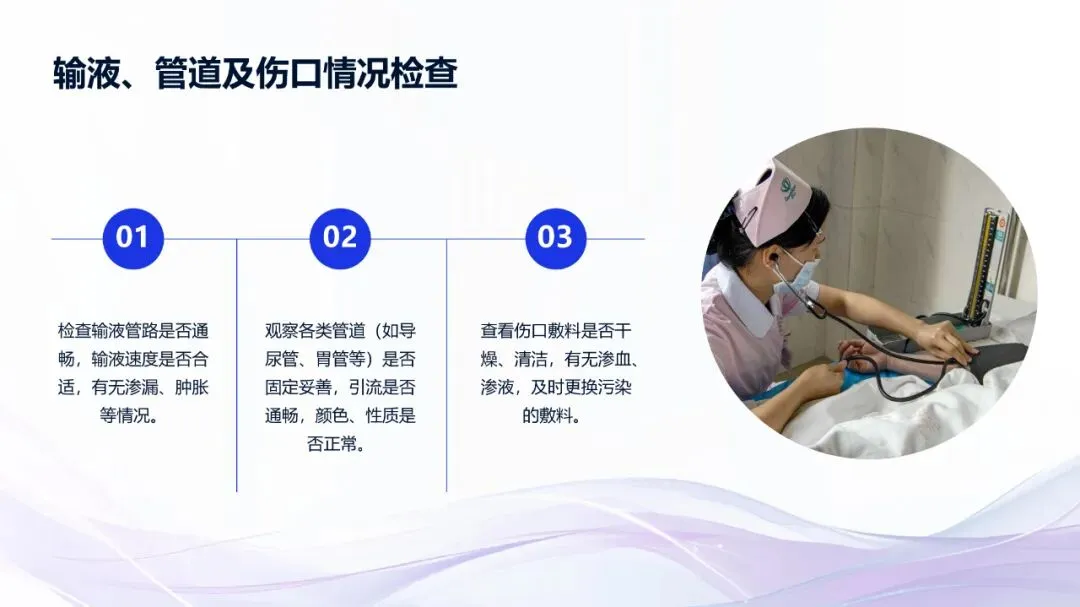 输液、管道及伤口情况检查

01

检查输液管路是否通畅，输液速度是否合适，有无渗漏、肿胀等情况。

02

观察各类管道（如导尿管、胃管等）是否固定妥善，引流是否通畅，颜色、性质是否正常。

03

查看伤口敷料是否干燥、清洁，有无渗血、渗液，及时更换污染的敷料。